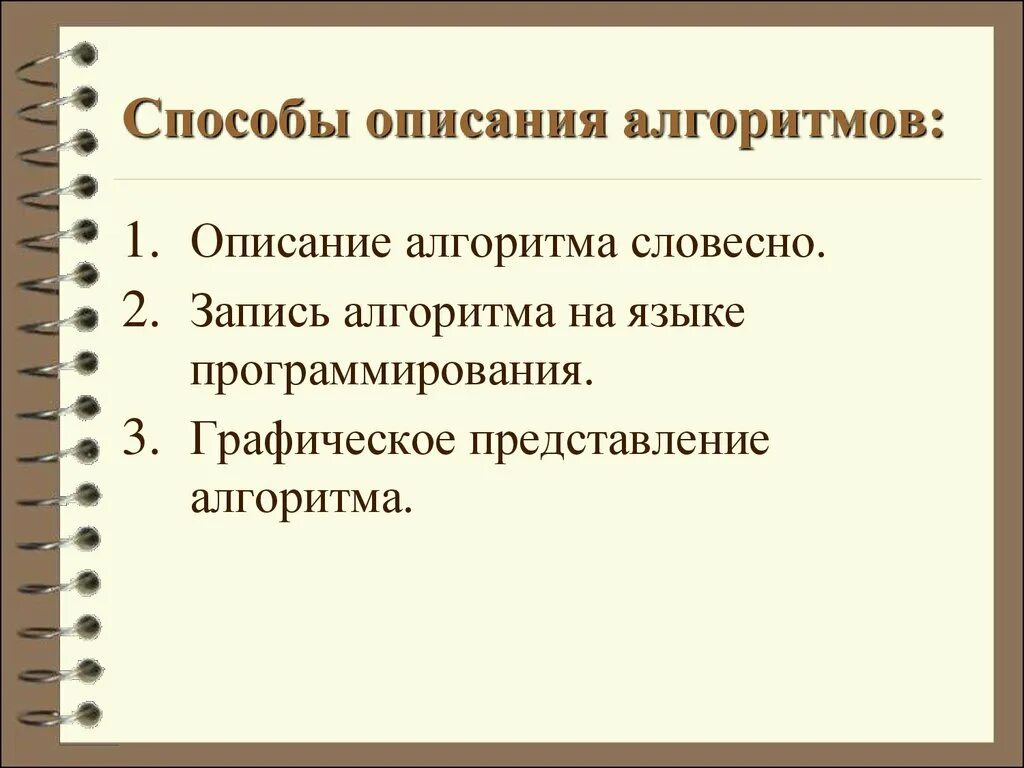 Способы описания алгоритмов:

1. Описание алгоритма словесно.
2. Запись алгоритма на языке программирования.
3. Графическое представление алгоритма.